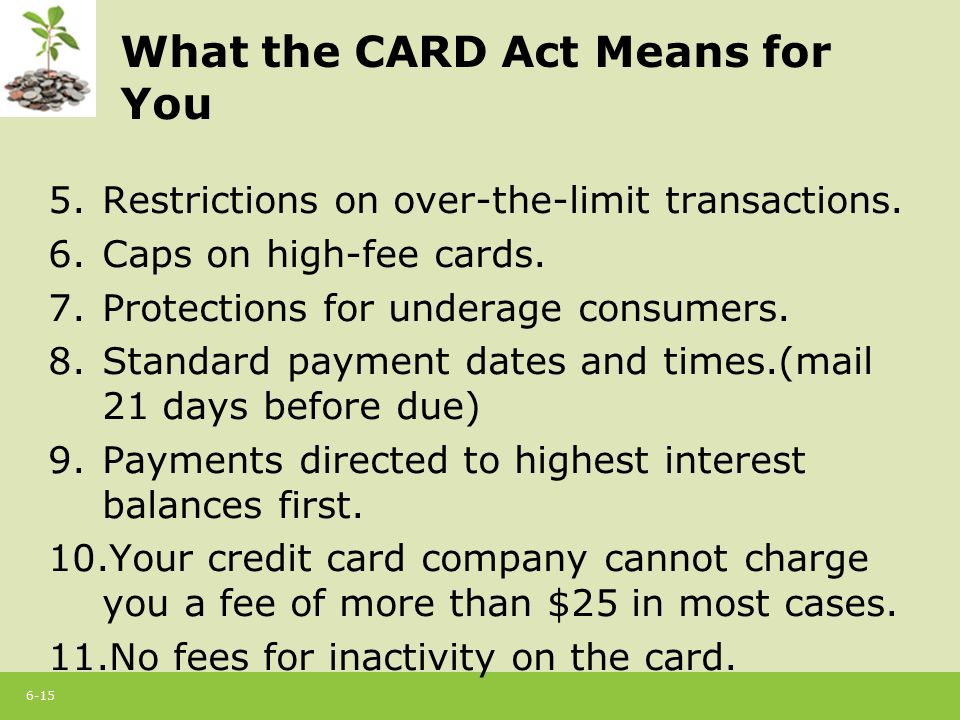 What the CARD Act Means for You

5. Restrictions on over-the-limit transactions.
6. Caps on high-fee cards.
7. Protections for underage consumers.
8. Standard payment dates and times.(mail 21 days before due)
9. Payments directed to highest interest balances first.
10.Your credit card company cannot charge you a fee of more than \$25 in most cases.
11.No fees for inactivity on the card.

6-15